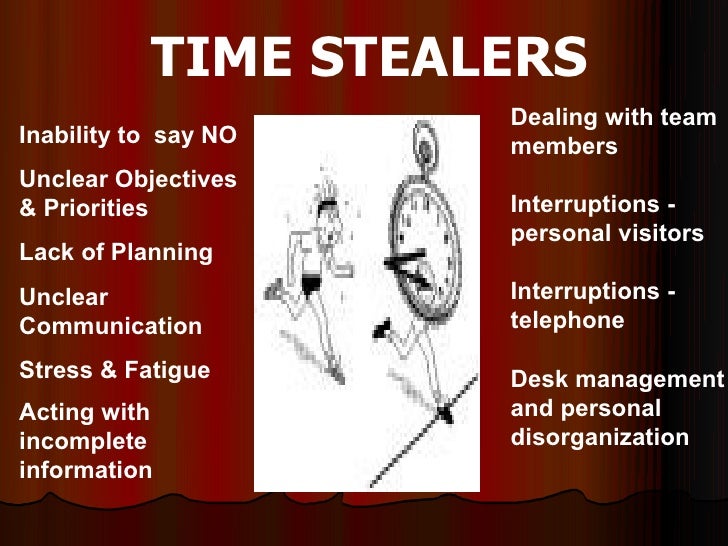 TIME STEALERS

Inability to say NO

Unclear Objectives & Priorities

Lack of Planning

Unclear Communication

Stress & Fatigue

Acting with incomplete information

Dealing with team members

Interruptions - personal visitors

Interruptions - telephone

Desk management and personal disorganization